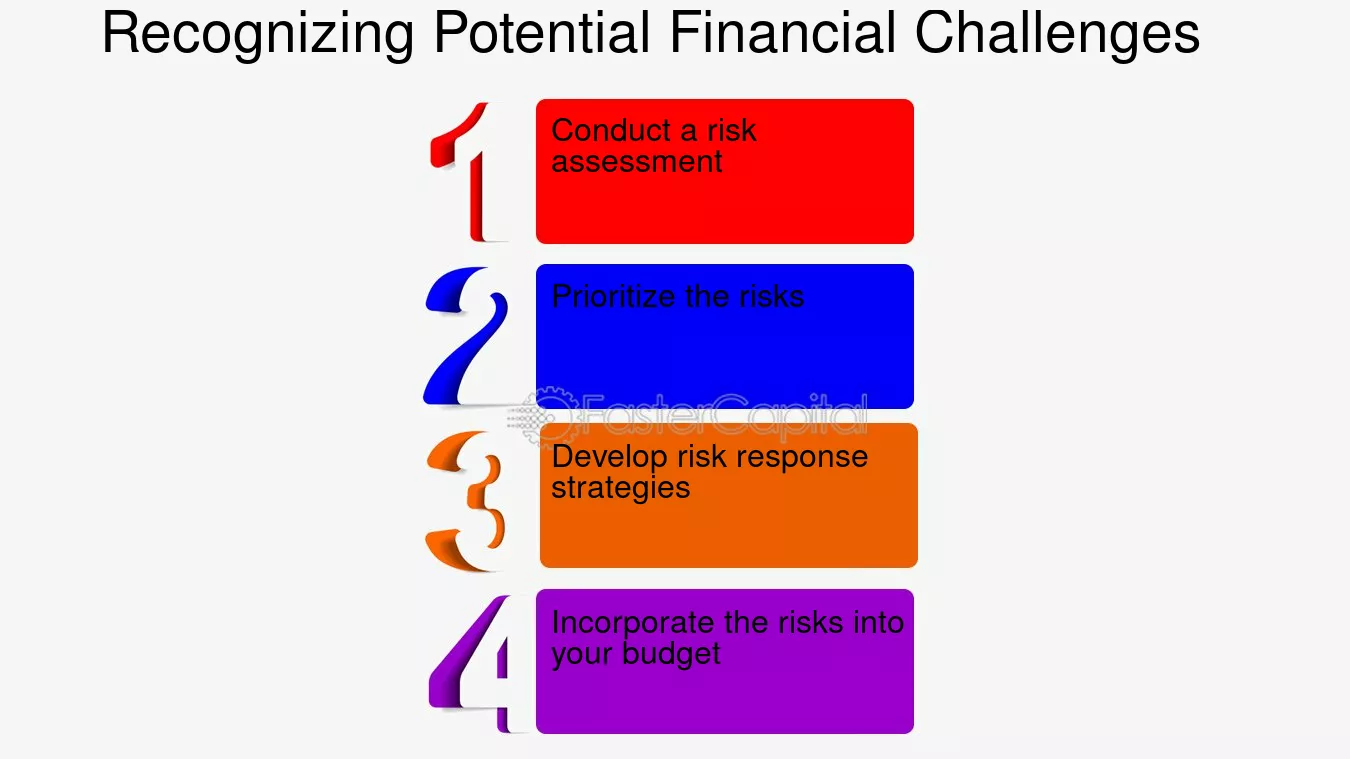 Recognizing Potential Financial Challenges

1
Conduct a risk assessment

2
Prioritize the risks

FasterCapital

3
Develop risk response strategies

4
Incorporate the risks into your budget